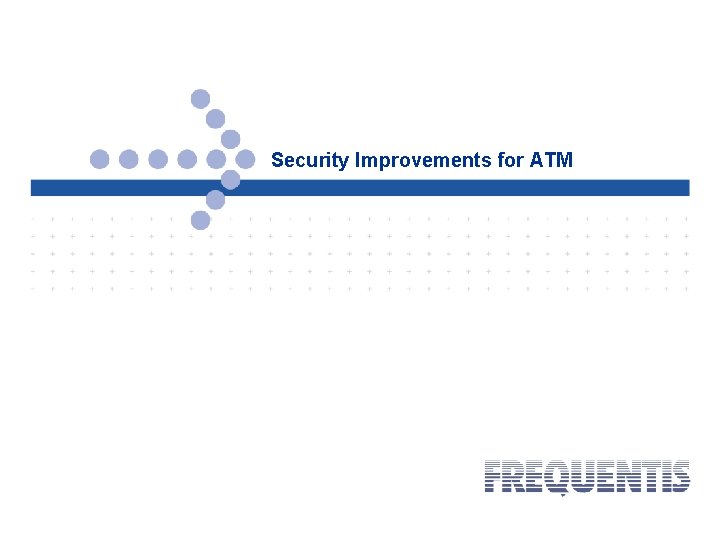 Security Improvements for ATM

FREQUENTIS